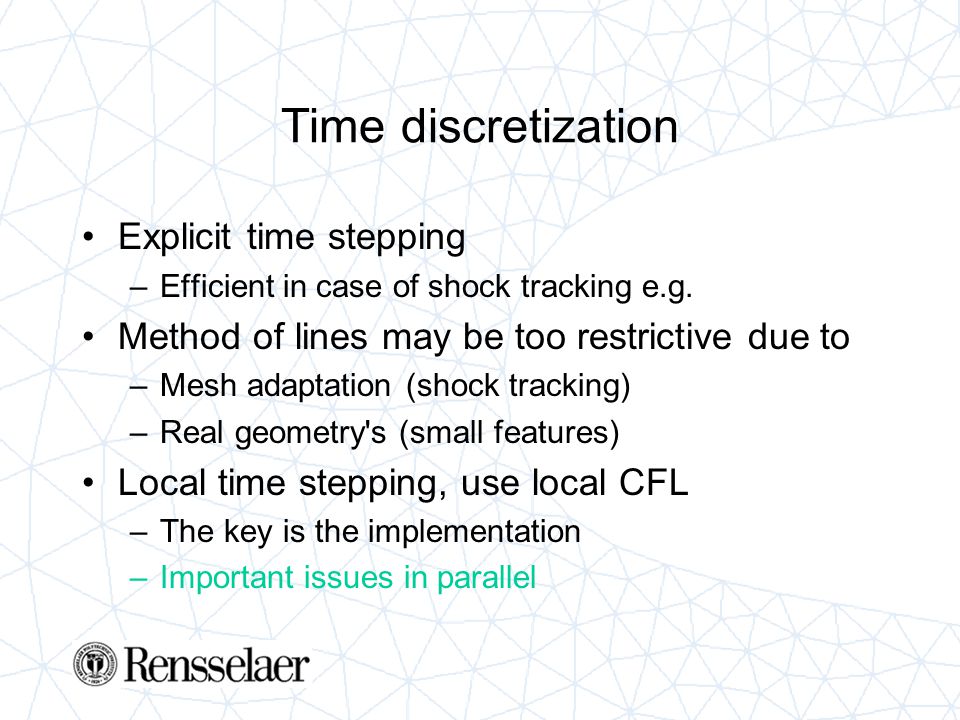 Time discretization

• Explicit time stepping
  – Efficient in case of shock tracking e.g.
• Method of lines may be too restrictive due to
  – Mesh adaptation (shock tracking)
  – Real geometry's (small features)
• Local time stepping, use local CFL
  – The key is the implementation
  – Important issues in parallel

Rensselaer